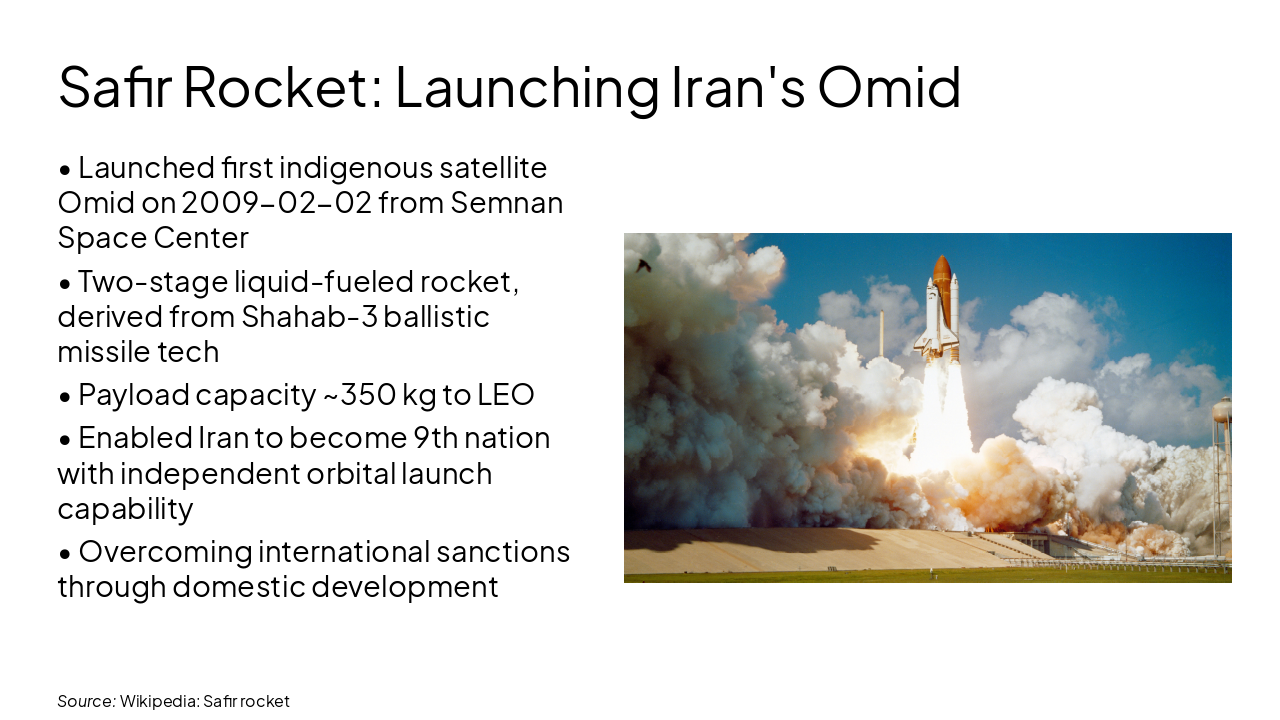 Safir Rocket: Launching Iran's Omid

• Launched first indigenous satellite Omid on 2009-02-02 from Semnan Space Center

• Two-stage liquid-fueled rocket, derived from Shahab-3 ballistic missile tech

• Payload capacity ~350 kg to LEO

• Enabled Iran to become 9th nation with independent orbital launch capability

• Overcoming international sanctions through domestic development

Source: Wikipedia: Safir rocket